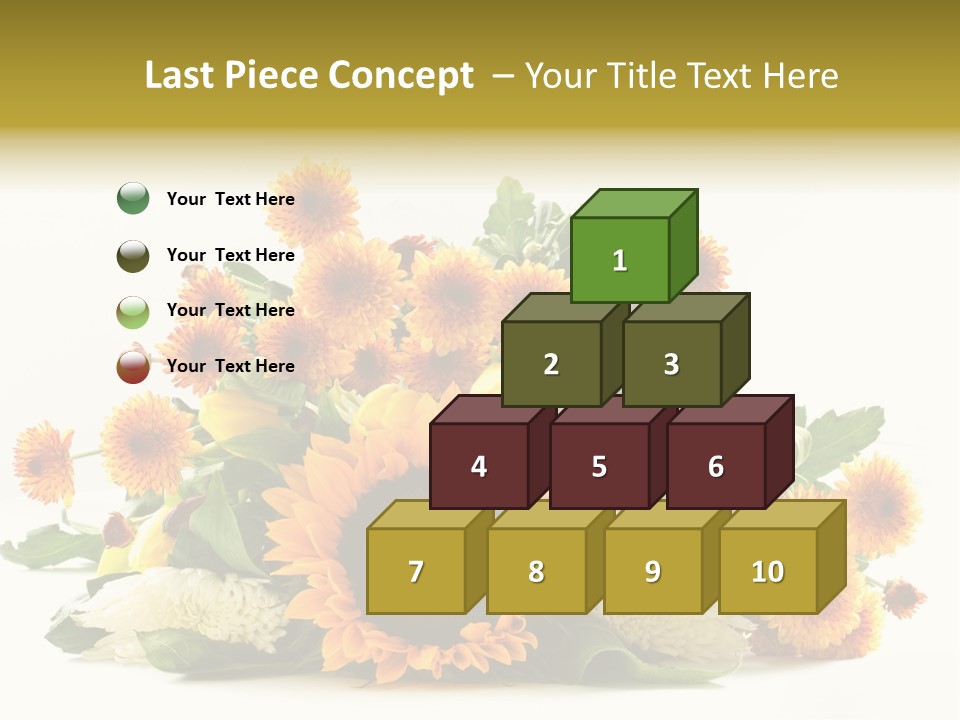 Last Piece Concept – Your Title Text Here

Your Text Here

Your Text Here

Your Text Here

Your Text Here

1

2

3

4

5

6

7

8

9

10